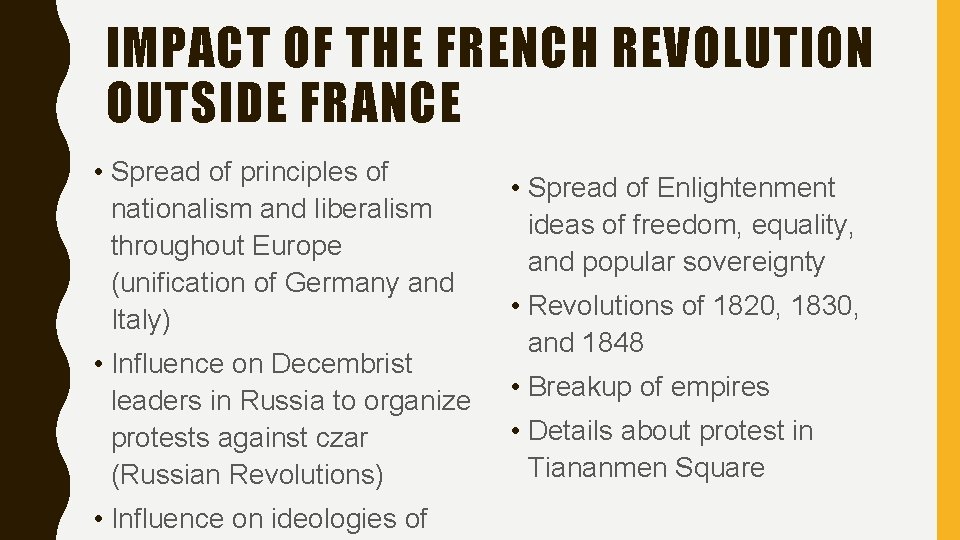 IMPACT OF THE FRENCH REVOLUTION OUTSIDE FRANCE

• Spread of principles of nationalism and liberalism throughout Europe (unification of Germany and Italy)

• Influence on Decembrist leaders in Russia to organize protests against czar (Russian Revolutions)

• Influence on ideologies of

• Spread of Enlightenment ideas of freedom, equality, and popular sovereignty

• Revolutions of 1820, 1830, and 1848

• Breakup of empires

• Details about protest in Tiananmen Square